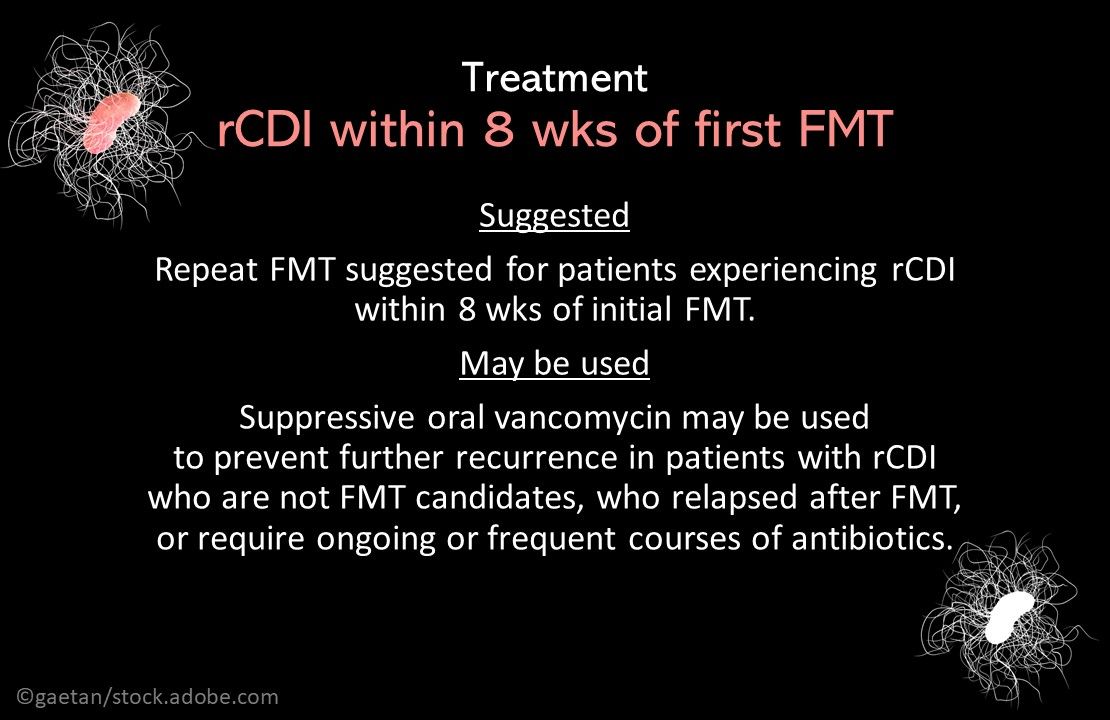 Treatment
rCDI within 8 wks of first FMT

Suggested

Repeat FMT suggested for patients experiencing rCDI within 8 wks of initial FMT.

May be used

Suppressive oral vancomycin may be used to prevent further recurrence in patients with rCDI who are not FMT candidates, who relapsed after FMT, or require ongoing or frequent courses of antibiotics.

©gaetan/stock.adobe.com